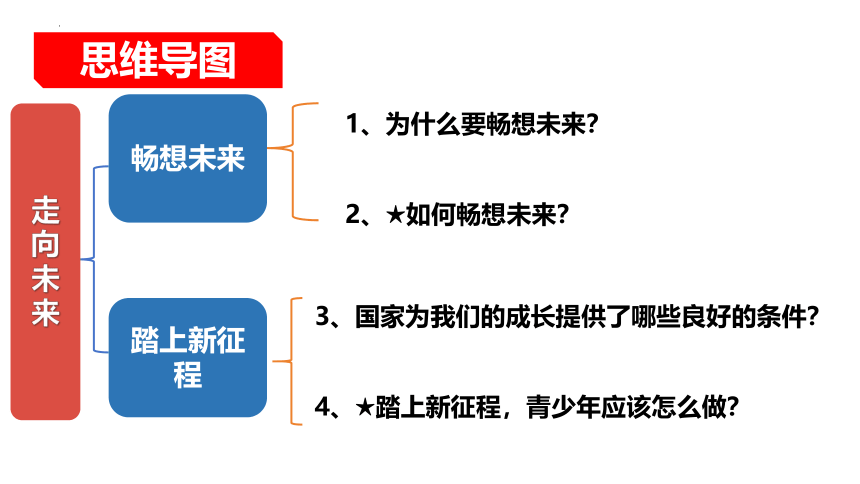 思维导图

走向未来

畅想未来

1、为什么要畅想未来？

2、★如何畅想未来？

踏上新征程

3、国家为我们的成长提供了哪些良好的条件？

4、★踏上新征程，青少年应该怎么做？